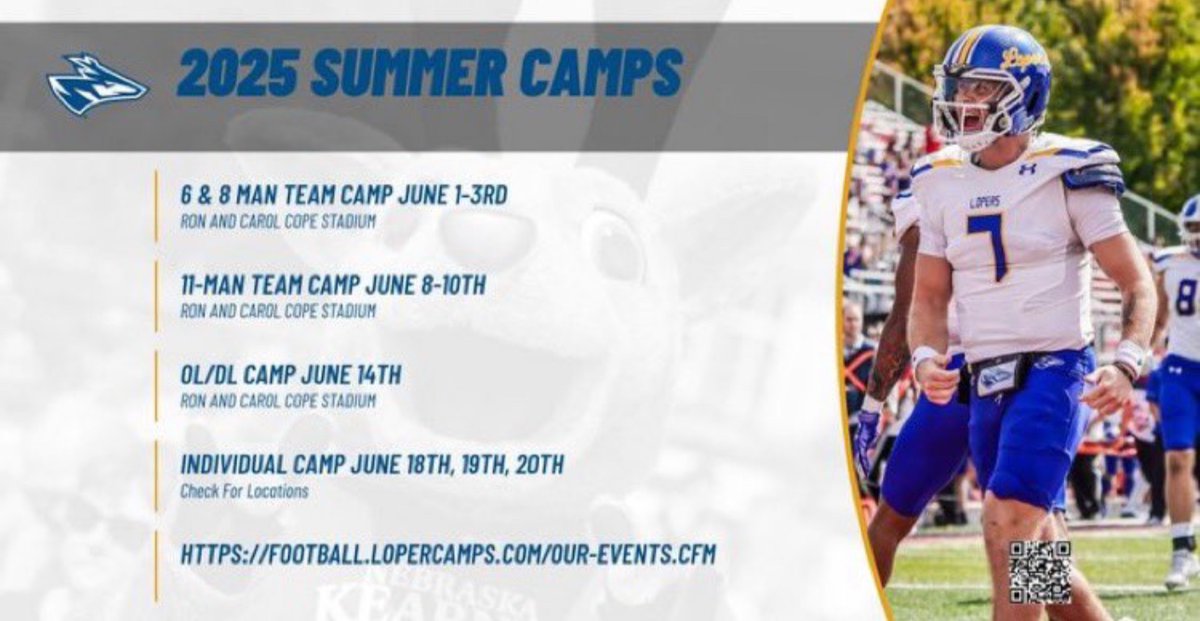 2025 SUMMER CAMPS

6 & 8 MAN TEAM CAMP JUNE 1-3RD
RON AND CAROL COPE STADIUM

11-MAN TEAM CAMP JUNE 8-10TH
RON AND CAROL COPE STADIUM

OL/DL CAMP JUNE 14TH
RON AND CAROL COPE STADIUM

INDIVIDUAL CAMP JUNE 18TH, 19TH, 20TH
Check For Locations

HTTPS://FOOTBALL.LOPERCAMPS.COM/OUR-EVENTS.CFM

NEBRASKA KEARNEY

Lopers

LOPERS

7

8